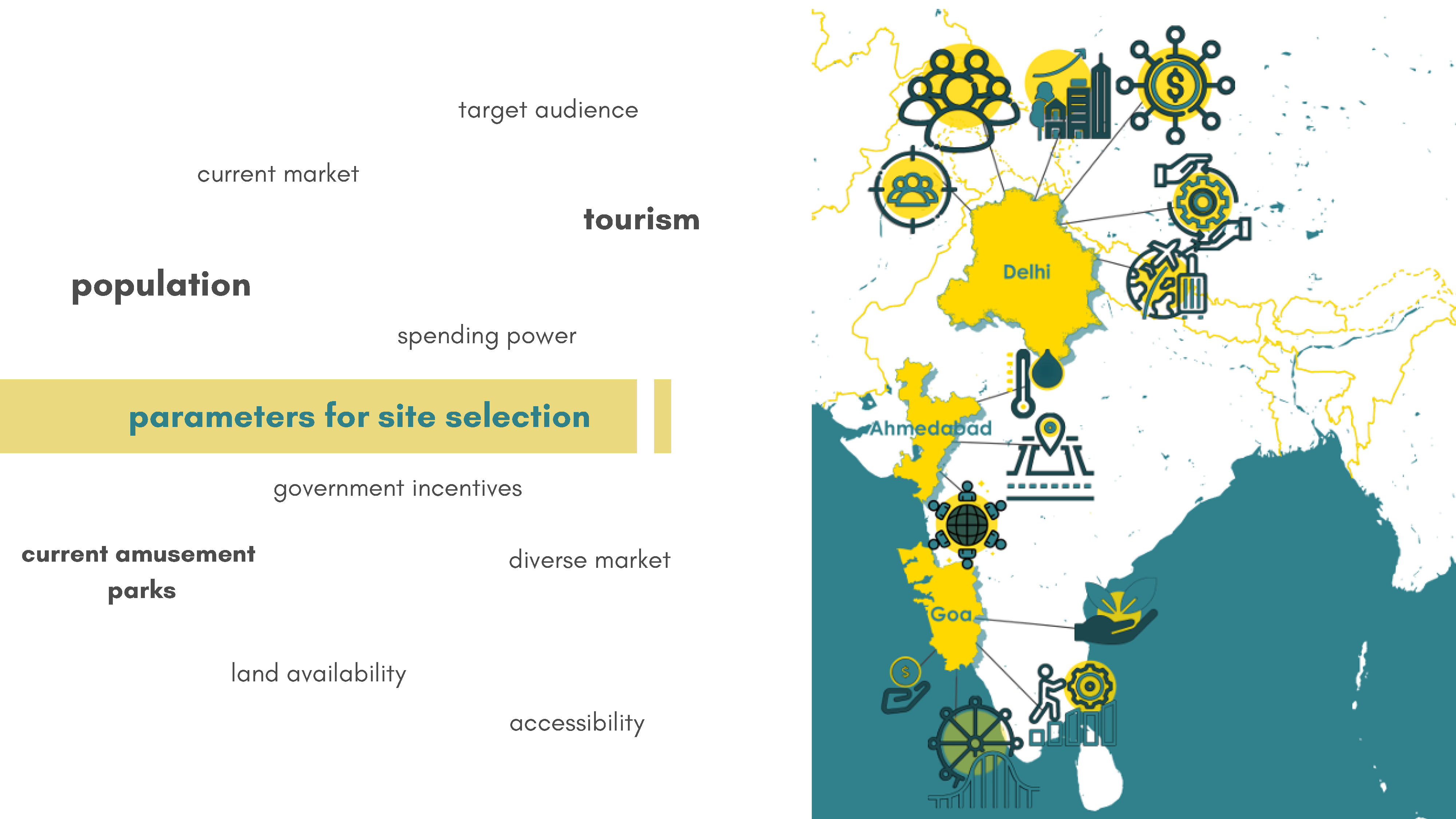 target audience

current market

tourism

population

spending power

parameters for site selection

government incentives

current amusement parks

diverse market

land availability

accessibility

Delhi

Ahmedabad

Goa